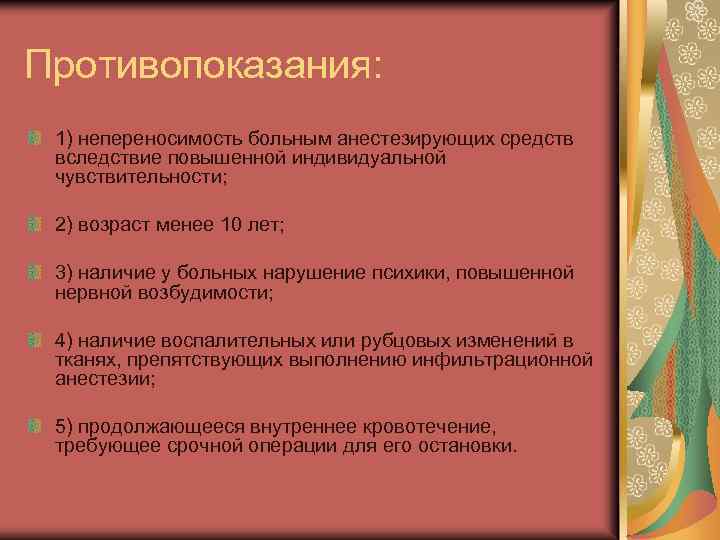 Противопоказания:

1) непереносимость больным анестезирующих средств вследствие повышенной индивидуальной чувствительности;

2) возраст менее 10 лет;

3) наличие у больных нарушение психики, повышенной нервной возбудимости;

4) наличие воспалительных или рубцовых изменений в тканях, препятствующих выполнению инфильтрационной анестезии;

5) продолжающееся внутреннее кровотечение, требующее срочной операции для его остановки.